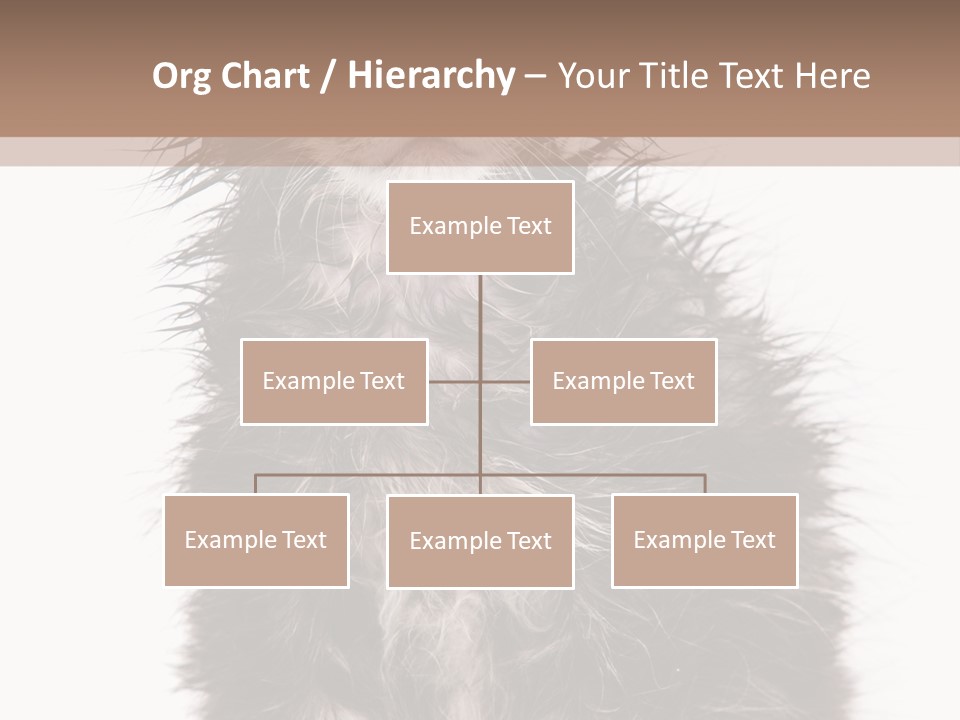 Org Chart / Hierarchy – Your Title Text Here

Example Text

Example Text

Example Text

Example Text

Example Text

Example Text